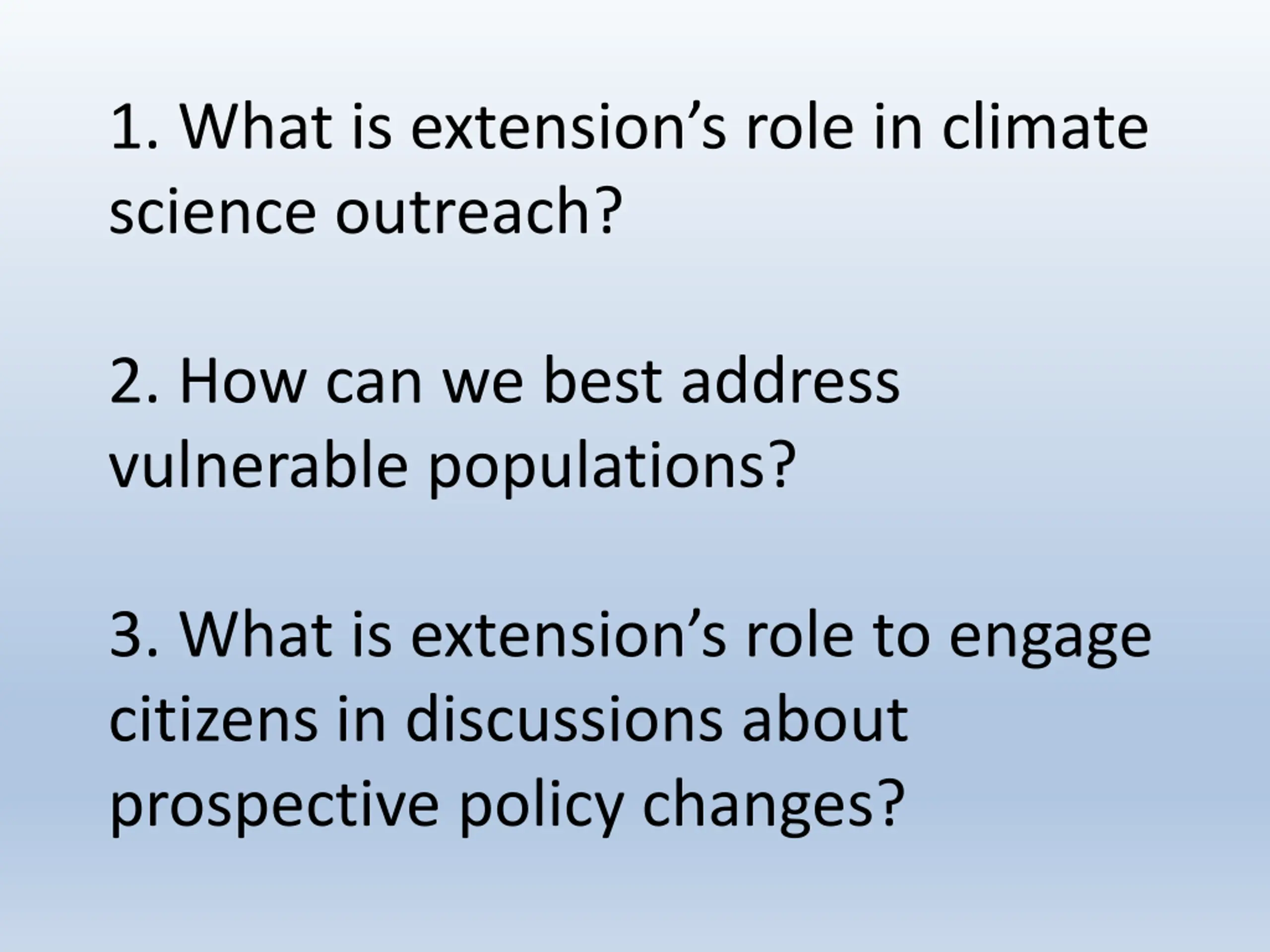 1. What is extension’s role in climate science outreach?

2. How can we best address vulnerable populations?

3. What is extension’s role to engage citizens in discussions about prospective policy changes?